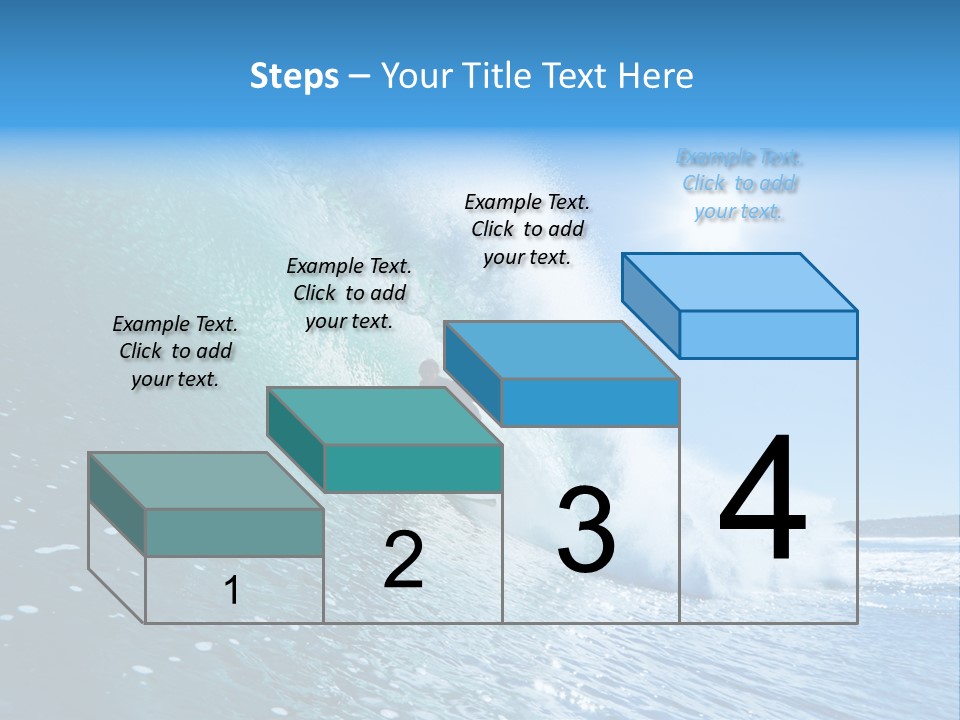 Steps – Your Title Text Here

Example Text. Click to add your text.

Example Text. Click to add your text.

Example Text. Click to add your text.

Example Text. Click to add your text.

1

2

3

4